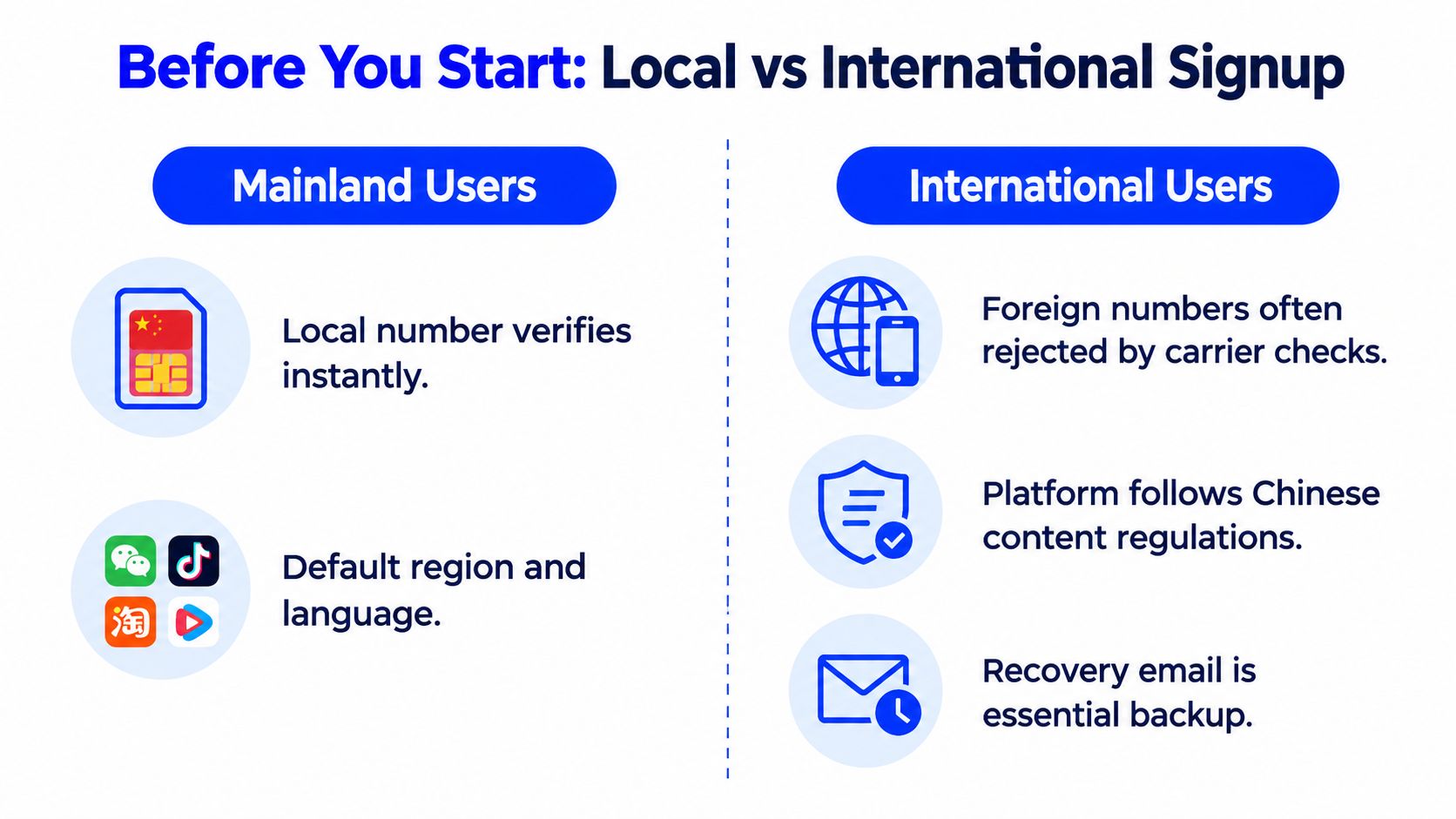 Before You Start: Local vs International Signup

Mainland Users

Local number verifies instantly.

淘

Default region and language.

International Users

Foreign numbers often rejected by carrier checks.

Platform follows Chinese content regulations.

Recovery email is essential backup.